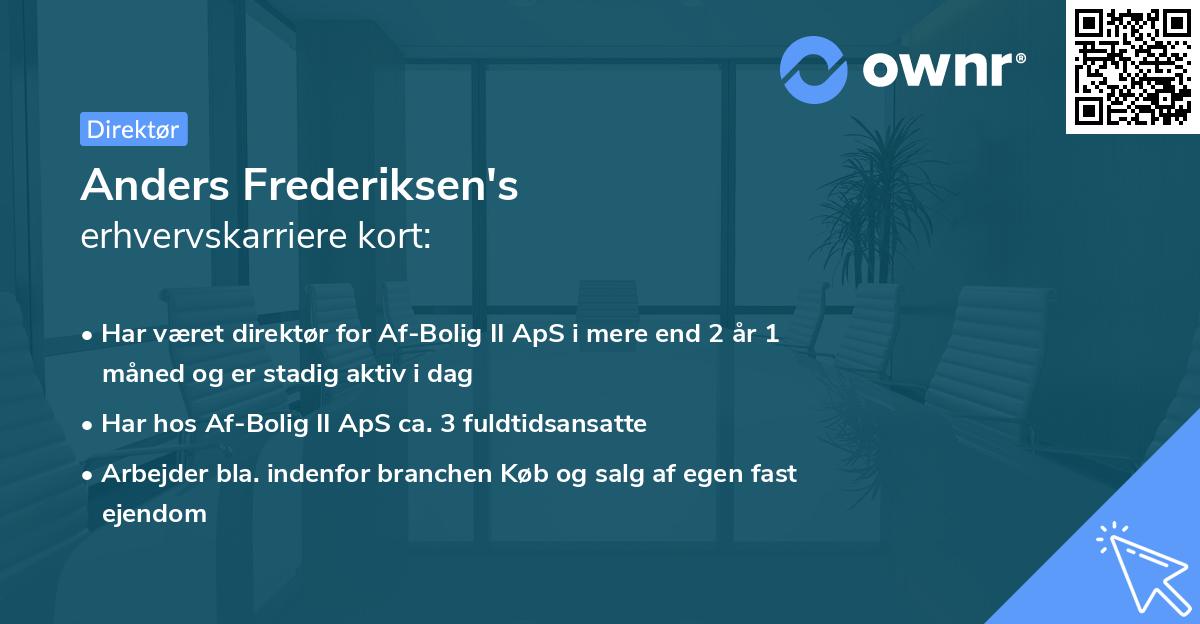 ownr®

Direktør

Anders Frederiksen's
erhvervskarriere kort:

• Har været direktør for Af-Bolig II ApS i mere end 2 år 1 måned og er stadig aktiv i dag

• Har hos Af-Bolig II ApS ca. 3 fuldtidsansatte

• Arbejder bla. indenfor branchen Køb og salg af egen fast ejendom